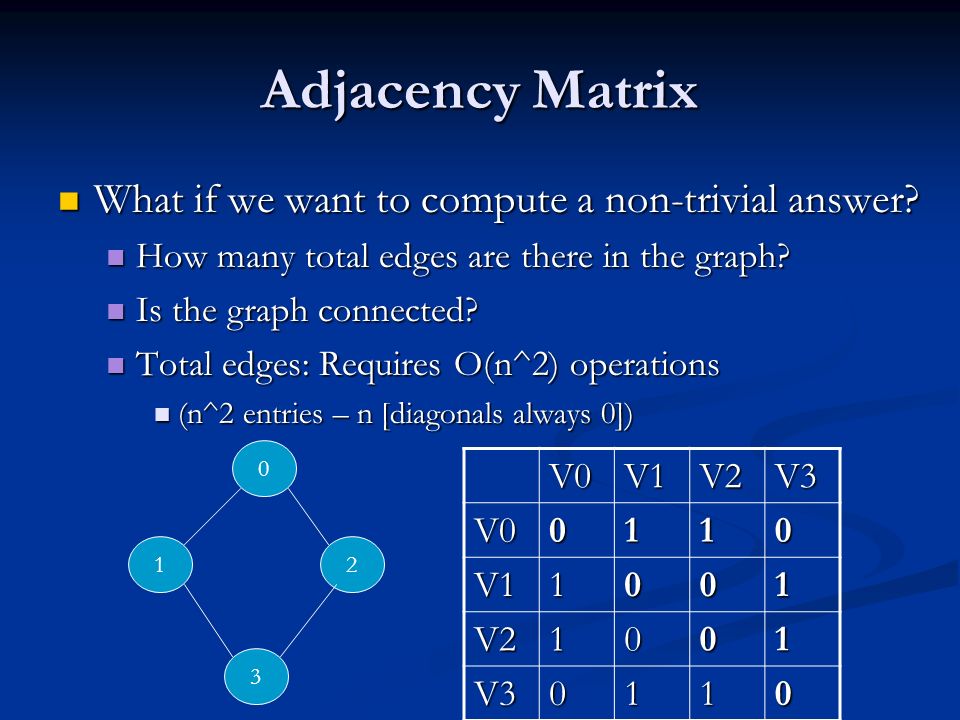 Adjacency Matrix

What if we want to compute a non-trivial answer?

How many total edges are there in the graph?

Is the graph connected?

Total edges: Requires O(n^2) operations

(n^2 entries – n [diagonals always 0])

0

1

2

3

| | V0 | V1 | V2 | V3 |
|---|---|---|---|---|
| V0 | 0 | 1 | 1 | 0 |
| V1 | 1 | 0 | 0 | 1 |
| V2 | 1 | 0 | 0 | 1 |
| V3 | 0 | 1 | 1 | 0 |